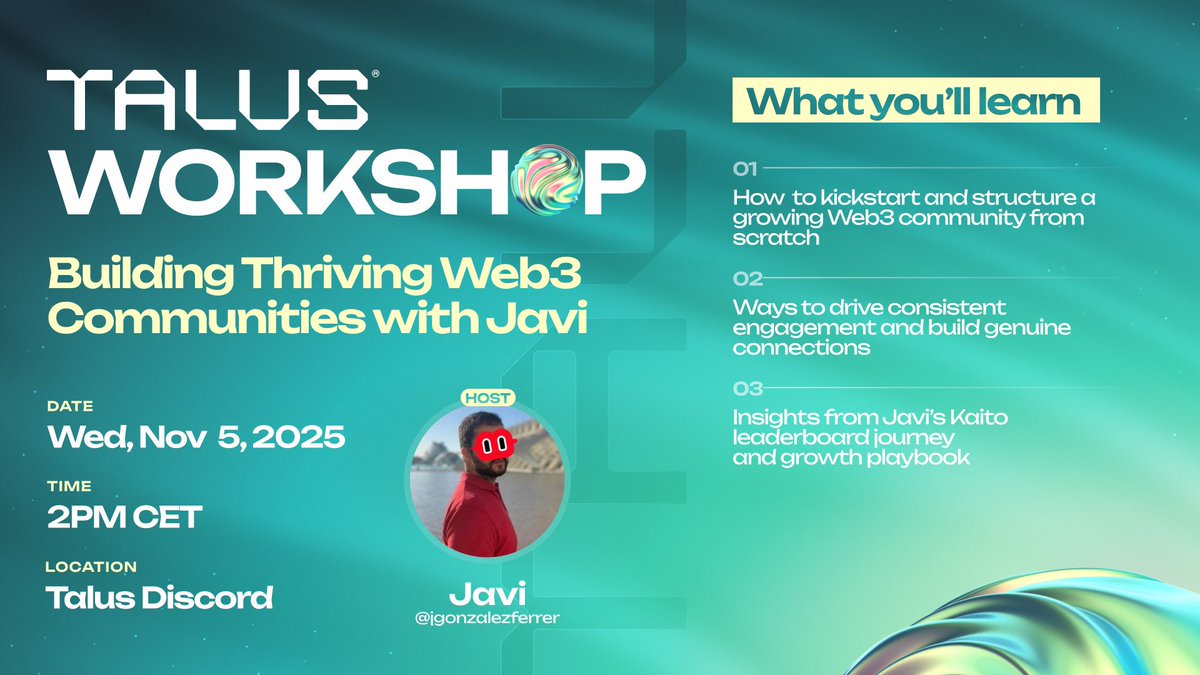 TALUS®
WORKSHOP

Building Thriving Web3 Communities with Javi

DATE
Wed, Nov 5, 2025

TIME
2PM CET

LOCATION
Talus Discord

HOST

Javi
@jgonzalezferrer

What you'll learn

01
How to kickstart and structure a growing Web3 community from scratch

02
Ways to drive consistent engagement and build genuine connections

03
Insights from Javi's Kaito leaderboard journey and growth playbook